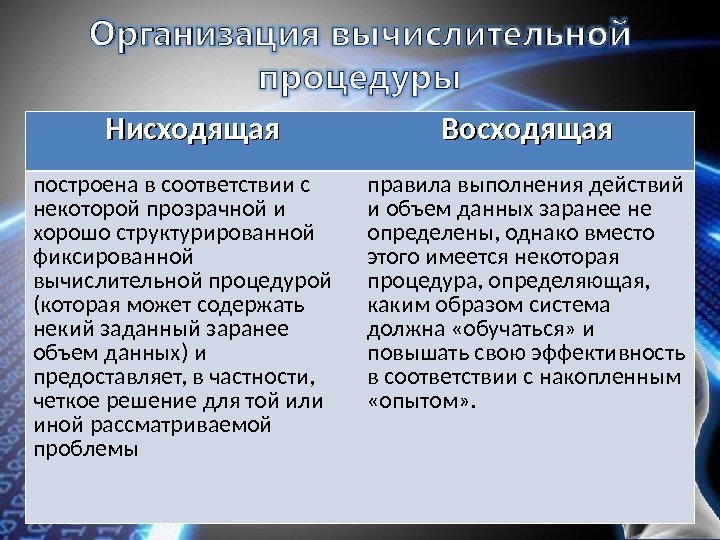 Организация вычислительной процедуры

| Нисходящая | Восходящая |
|---|---|
| построена в соответствии с некоторой прозрачной и хорошо структурированной фиксированной вычислительной процедурой (которая может содержать некий заданный заранее объем данных) и предоставляет, в частности, четкое решение для той или иной рассматриваемой проблемы | правила выполнения действий и объем данных заранее не определены, однако вместо этого имеется некоторая процедура, определяющая, каким образом система должна «обучаться» и повышать свою эффективность в соответствии с накопленным «опытом». |